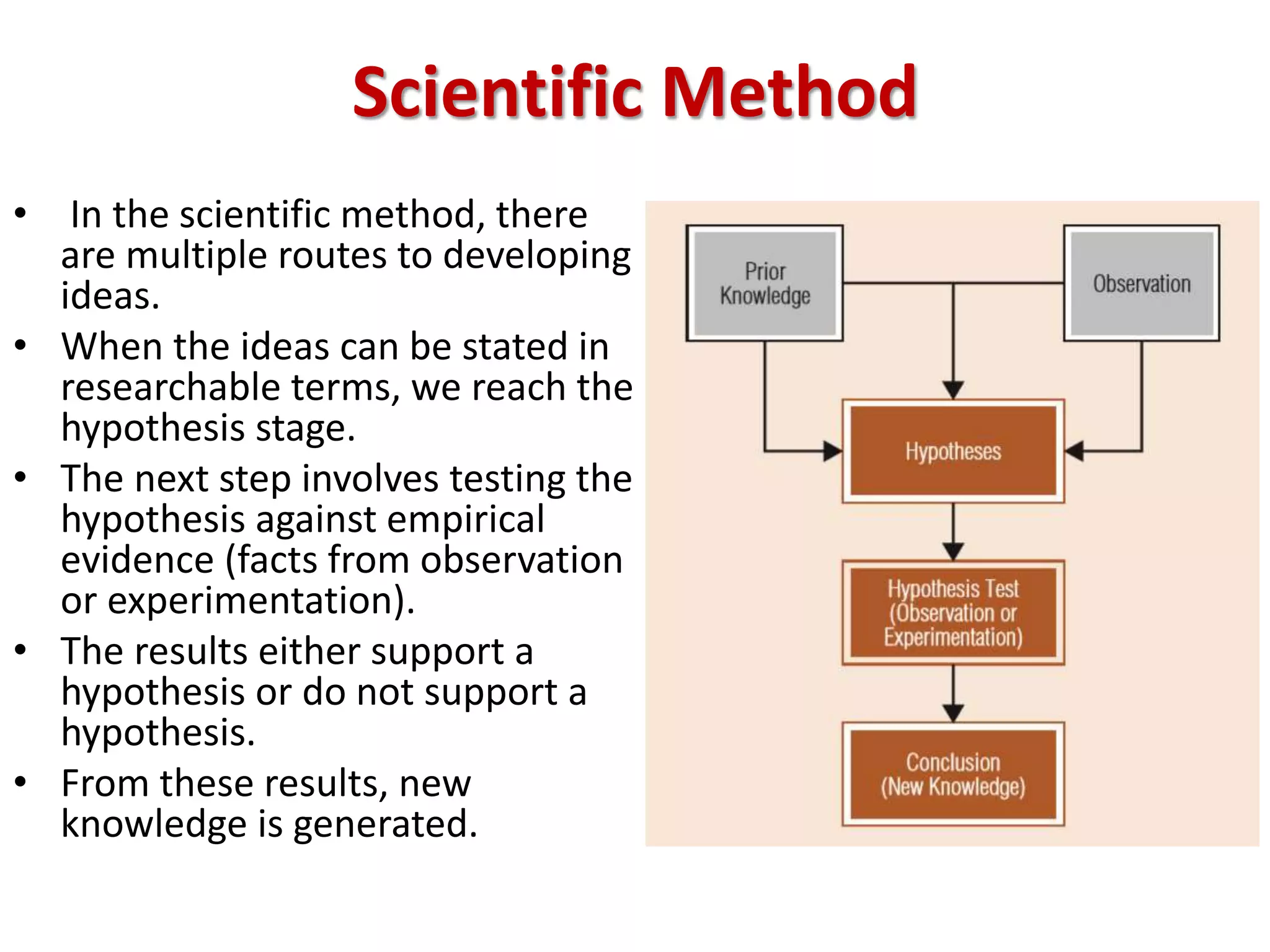 Scientific Method

• In the scientific method, there are multiple routes to developing ideas.
• When the ideas can be stated in researchable terms, we reach the hypothesis stage.
• The next step involves testing the hypothesis against empirical evidence (facts from observation or experimentation).
• The results either support a hypothesis or do not support a hypothesis.
• From these results, new knowledge is generated.

Prior Knowledge

Observation

Hypotheses

Hypothesis Test (Observation or Experimentation)

Conclusion (New Knowledge)